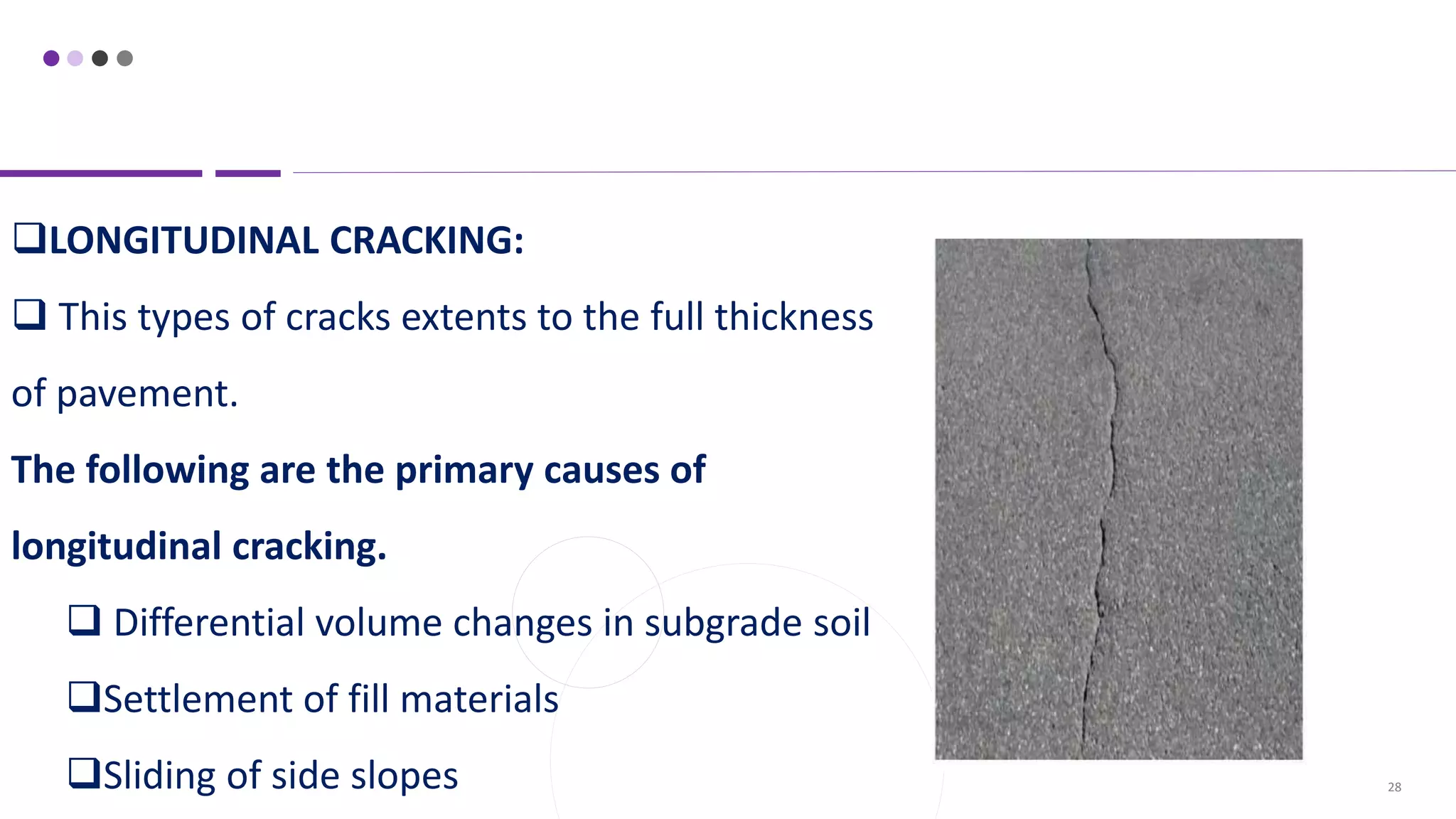 ❑LONGITUDINAL CRACKING:

❑ This types of cracks extents to the full thickness of pavement.

The following are the primary causes of longitudinal cracking.

❑ Differential volume changes in subgrade soil

❑Settlement of fill materials

❑Sliding of side slopes

28